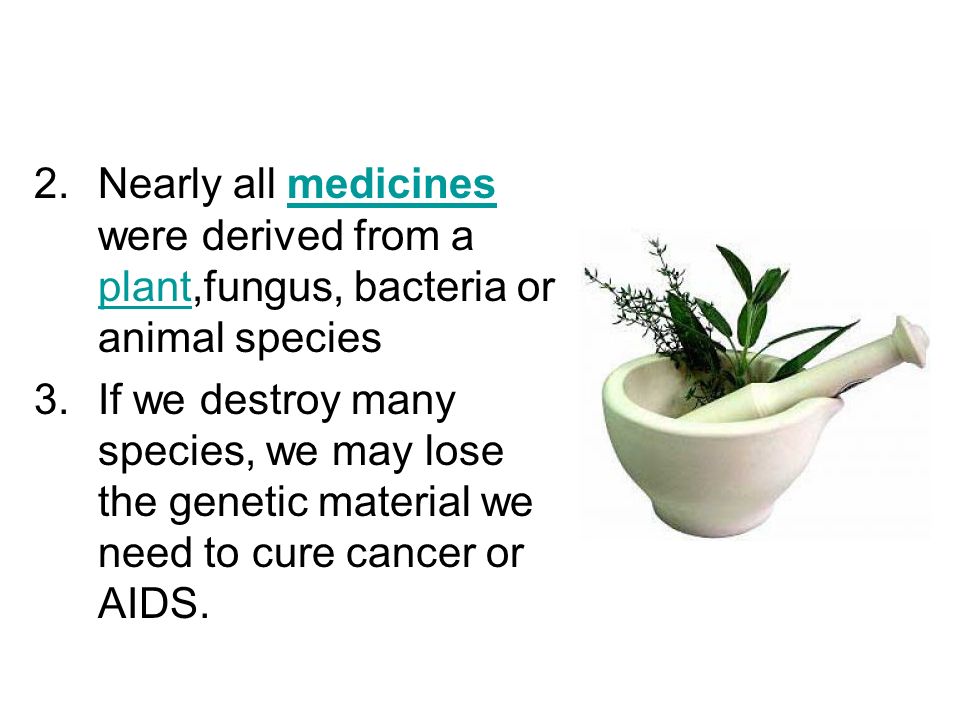 2. Nearly all medicines were derived from a plant,fungus, bacteria or animal species

3. If we destroy many species, we may lose the genetic material we need to cure cancer or AIDS.